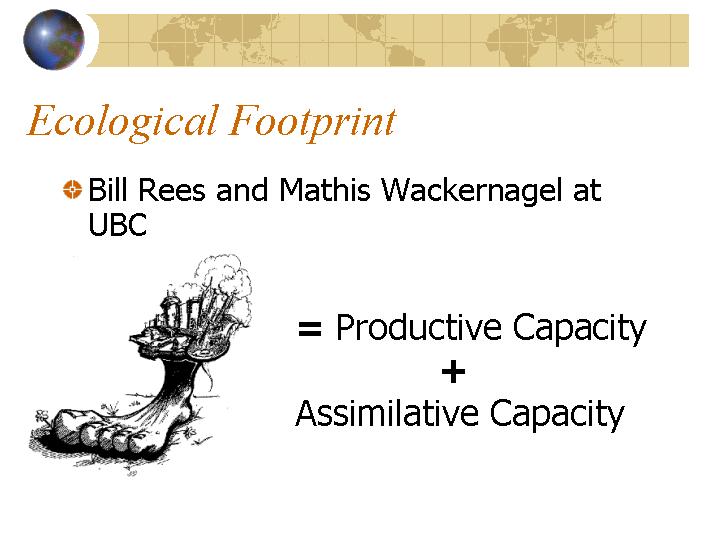 Ecological Footprint

Bill Rees and Mathis Wackernagel at UBC

= Productive Capacity
+
Assimilative Capacity